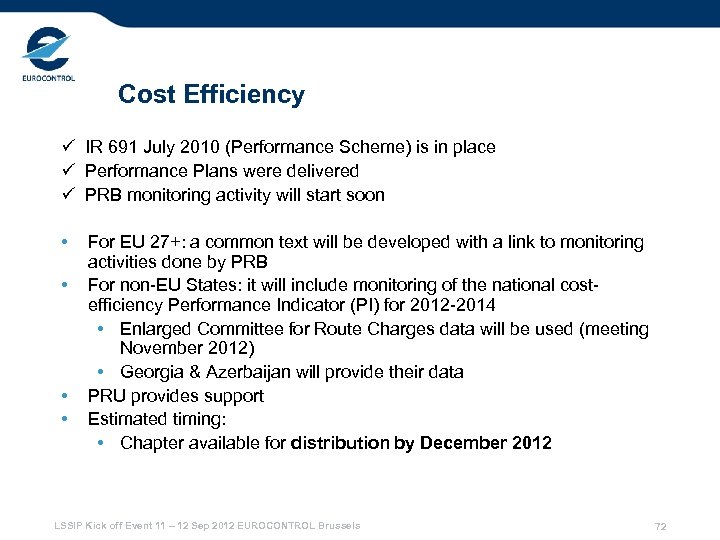 EUROCONTROL

Cost Efficiency

✓ IR 691 July 2010 (Performance Scheme) is in place
✓ Performance Plans were delivered
✓ PRB monitoring activity will start soon

• For EU 27+: a common text will be developed with a link to monitoring activities done by PRB
• For non-EU States: it will include monitoring of the national cost-efficiency Performance Indicator (PI) for 2012-2014
  • Enlarged Committee for Route Charges data will be used (meeting November 2012)
  • Georgia & Azerbaijan will provide their data
• PRU provides support
• Estimated timing:
  • Chapter available for distribution by December 2012

LSSIP Kick off Event 11 – 12 Sep 2012 EUROCONTROL Brussels

72